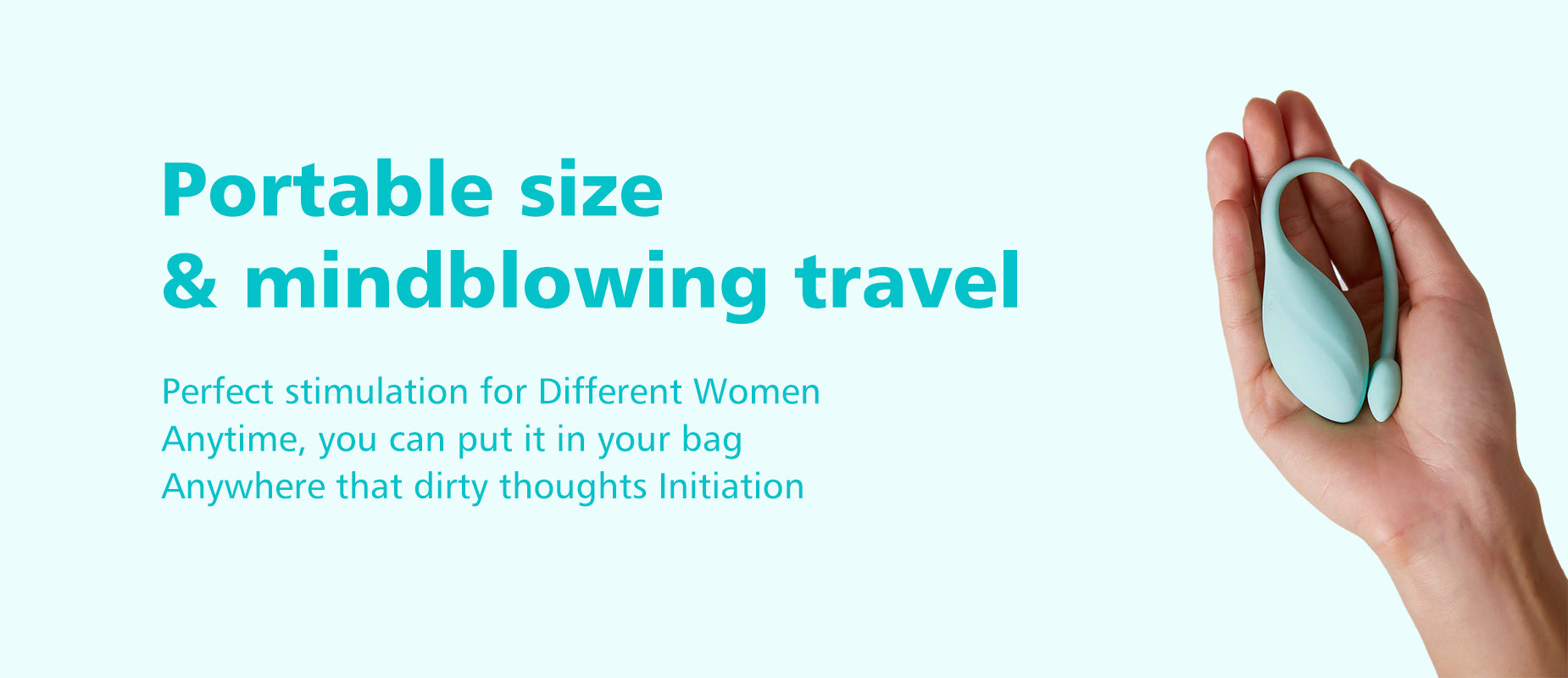 Portable size
& mindblowing travel

Perfect stimulation for Different Women
Anytime, you can put it in your bag
Anywhere that dirty thoughts Initiation